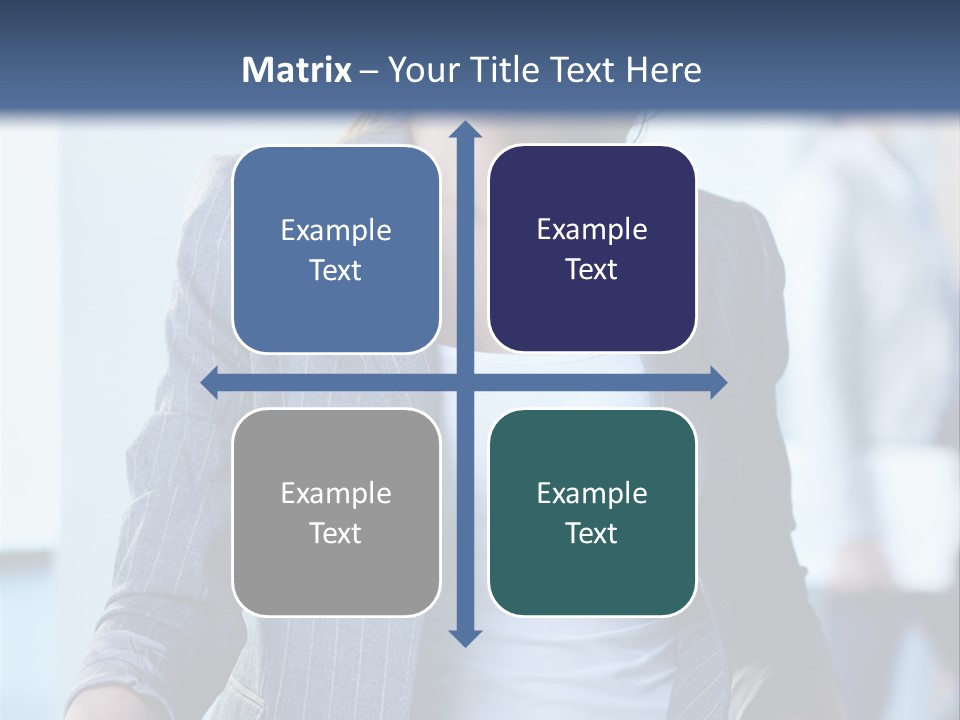 Matrix – Your Title Text Here

Example Text

Example Text

Example Text

Example Text